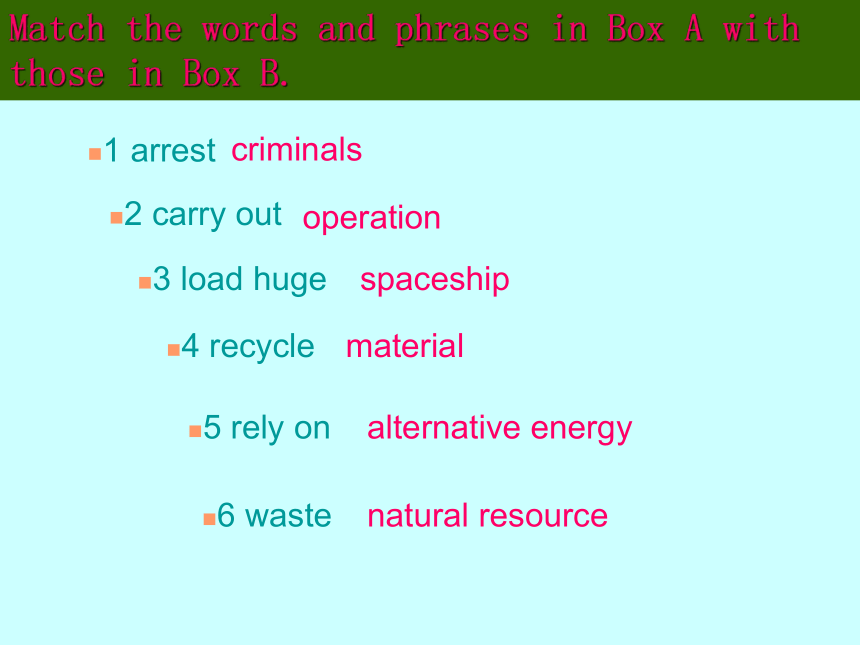 Match the words and phrases in Box A with those in Box B.

1 arrest criminals

2 carry out operation

3 load huge spaceship

4 recycle material

5 rely on alternative energy

6 waste natural resource